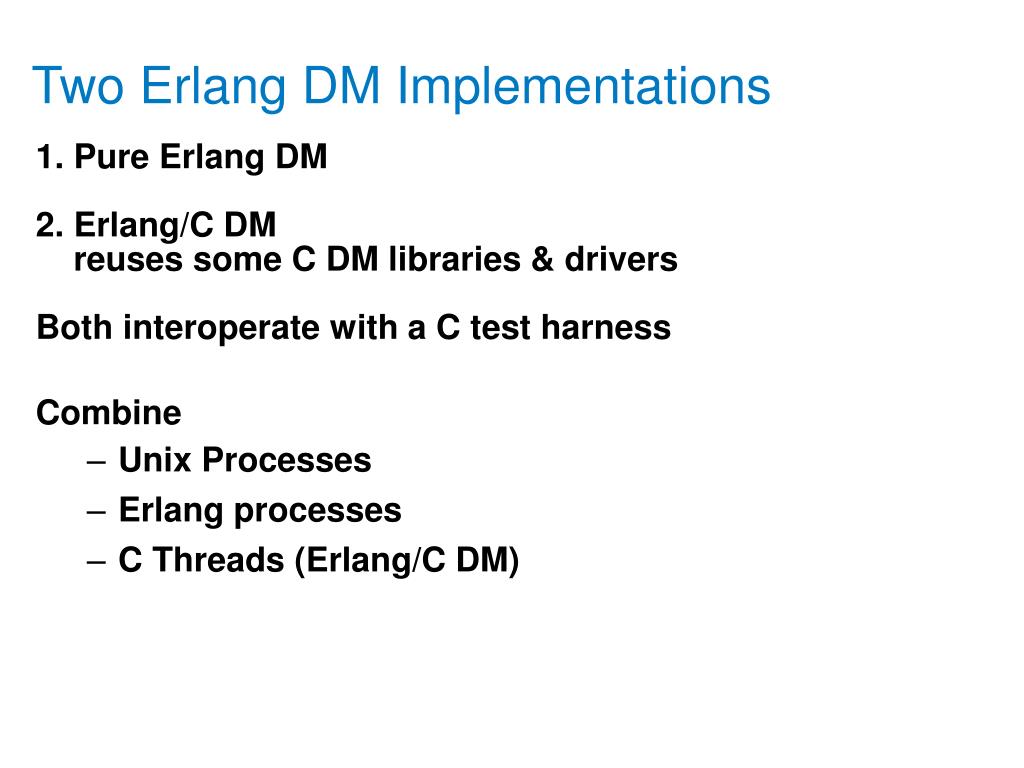 Two Erlang DM Implementations

1. Pure Erlang DM

2. Erlang/C DM
reuses some C DM libraries & drivers

Both interoperate with a C test harness

Combine
– Unix Processes
– Erlang processes
– C Threads (Erlang/C DM)